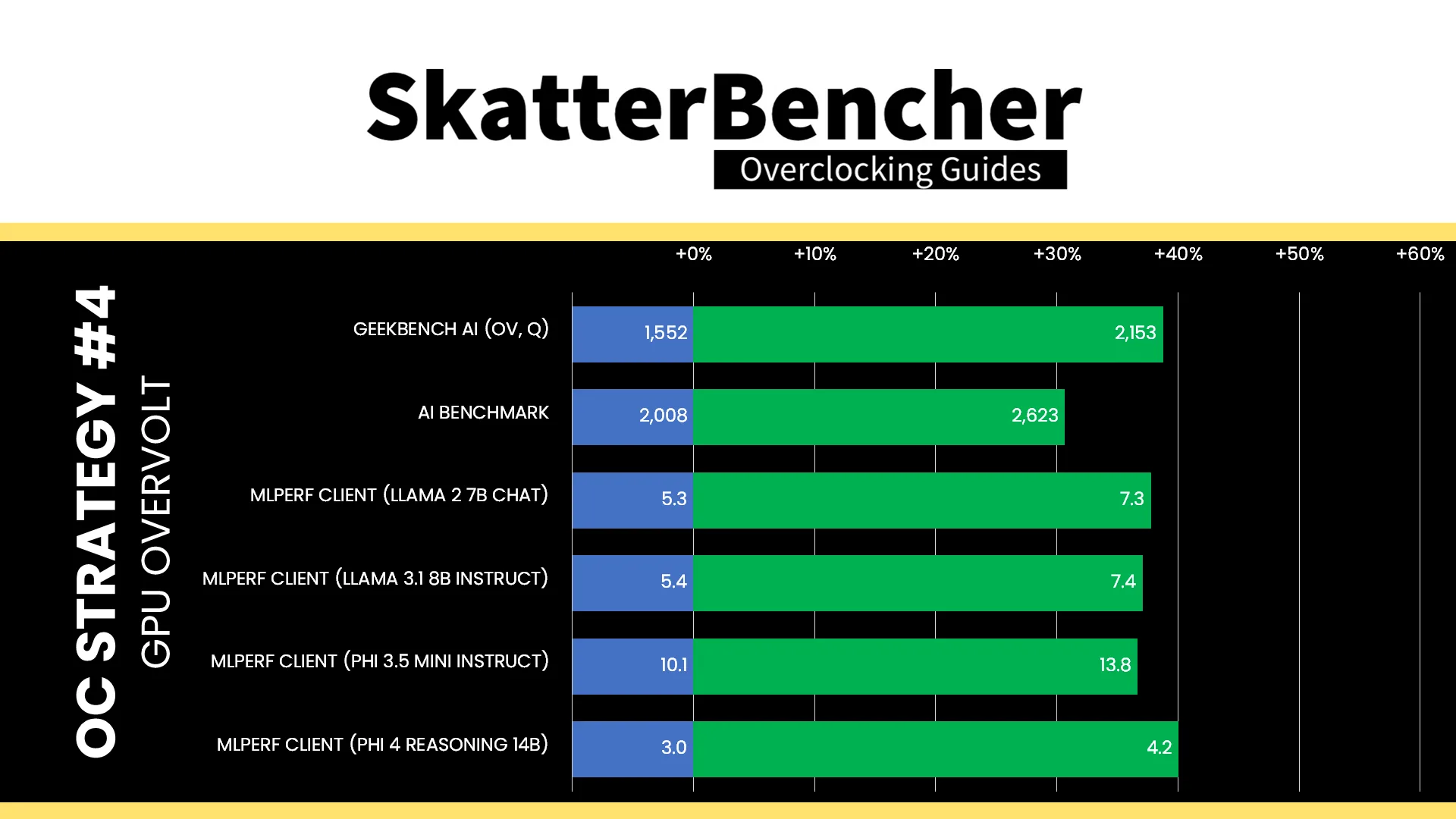 SkatterBencher
Overclocking Guides

OC STRATEGY #4
GPU OVERVOLT

+0% +10% +20% +30% +40% +50% +60%

GEEKBENCH AI (OV, Q) 1,552 2,153
AI BENCHMARK 2,008 2,623
MLPERF CLIENT (LLAMA 2 7B CHAT) 5.3 7.3
MLPERF CLIENT (LLAMA 3.1 8B INSTRUCT) 5.4 7.4
MLPERF CLIENT (PHI 3.5 MINI INSTRUCT) 10.1 13.8
MLPERF CLIENT (PHI 4 REASONING 14B) 3.0 4.2